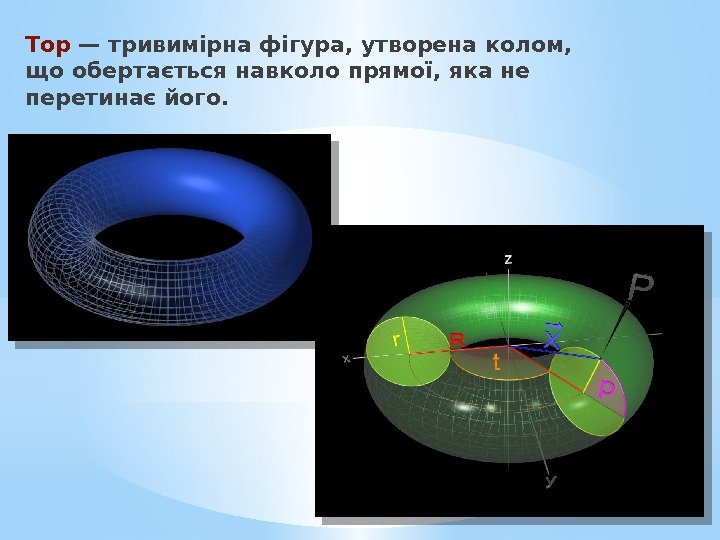 Тор — тривимірна фігура, утворена колом, що обертається навколо прямої, яка не перетинає його.

z
P
r
R
$\vec{x}$
x
t
p
y